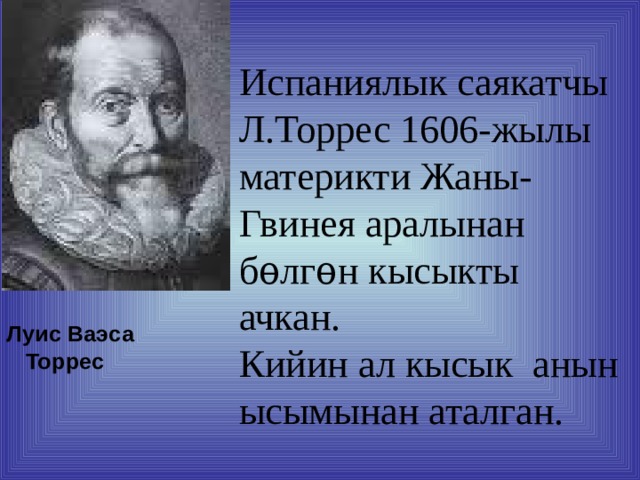 Испаниялык саякатчы Л.Торрес 1606-жылы материкти Жаны-Гвинея аралынан бөлгөн кысыкты ачкан.
Кийин ал кысык анын ысымынан аталган.

Луис Ваэса Торрес